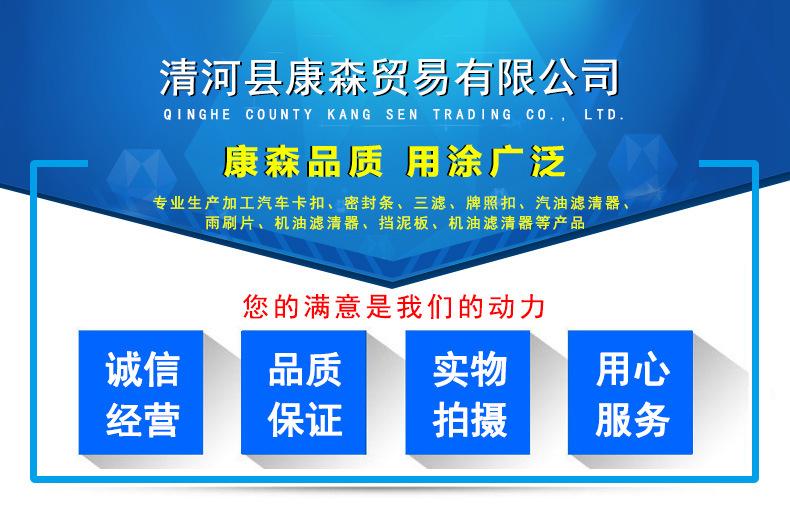 清河县康森贸易有限公司
QINGHE COUNTY KANG SEN TRADING CO., LTD.

康森品质 用途广泛

专业生产加工汽车卡扣、密封条、三滤、牌照扣、汽油滤清器、雨刷片、机油滤清器、挡泥板、机油滤清器等产品

您的满意是我们的动力

诚信经营

品质保证

实物拍摄

用心服务